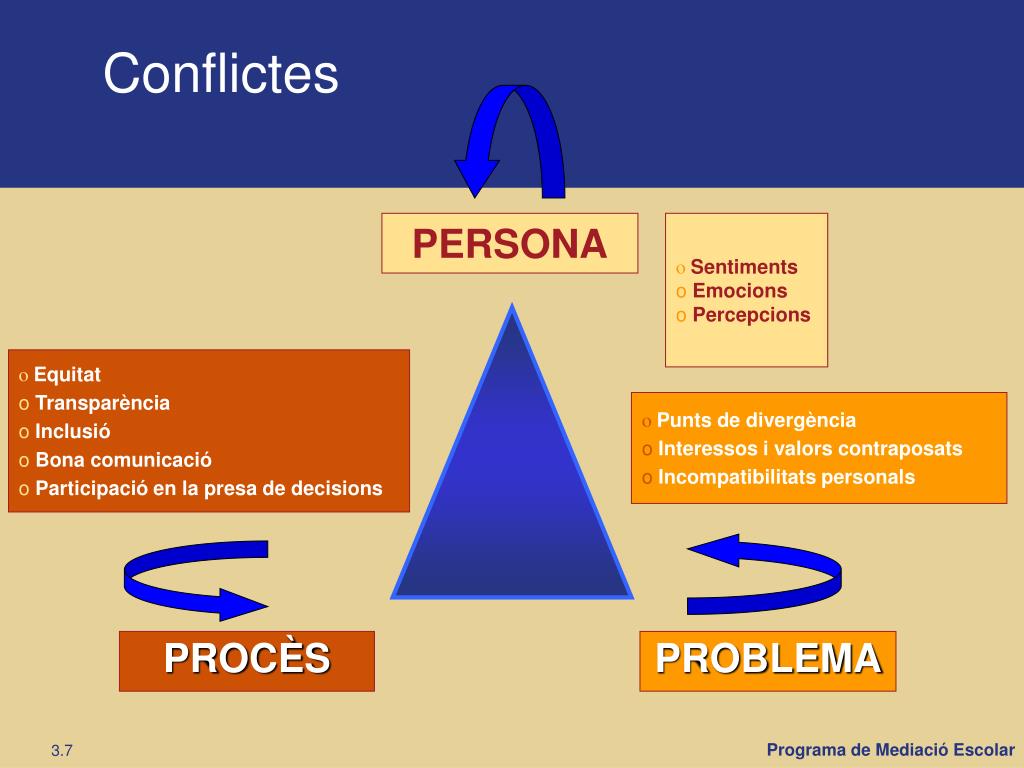 Conflictes

PERSONA

o Sentiments
o Emocions
o Percepcions

o Equitat
o Transparència
o Inclusió
o Bona comunicació
o Participació en la presa de decisions

o Punts de divergència
o Interessos i valors contraposats
o Incompatibilitats personals

PROCÈS

PROBLEMA

3.7

Programa de Mediació Escolar